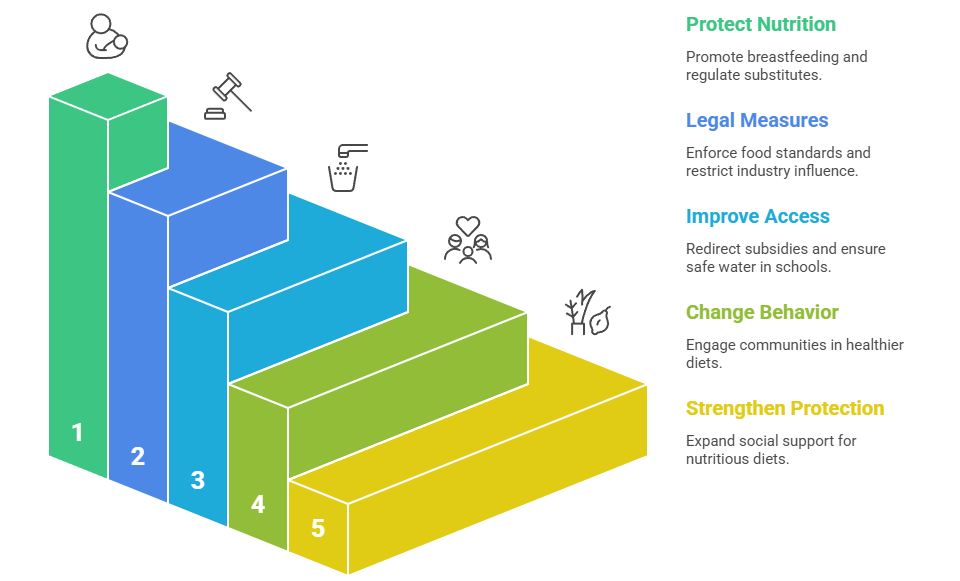 1
2
3
4
5

Protect Nutrition

Promote breastfeeding and regulate substitutes.

Legal Measures

Enforce food standards and restrict industry influence.

Improve Access

Redirect subsidies and ensure safe water in schools.

Change Behavior

Engage communities in healthier diets.

Strengthen Protection

Expand social support for nutritious diets.